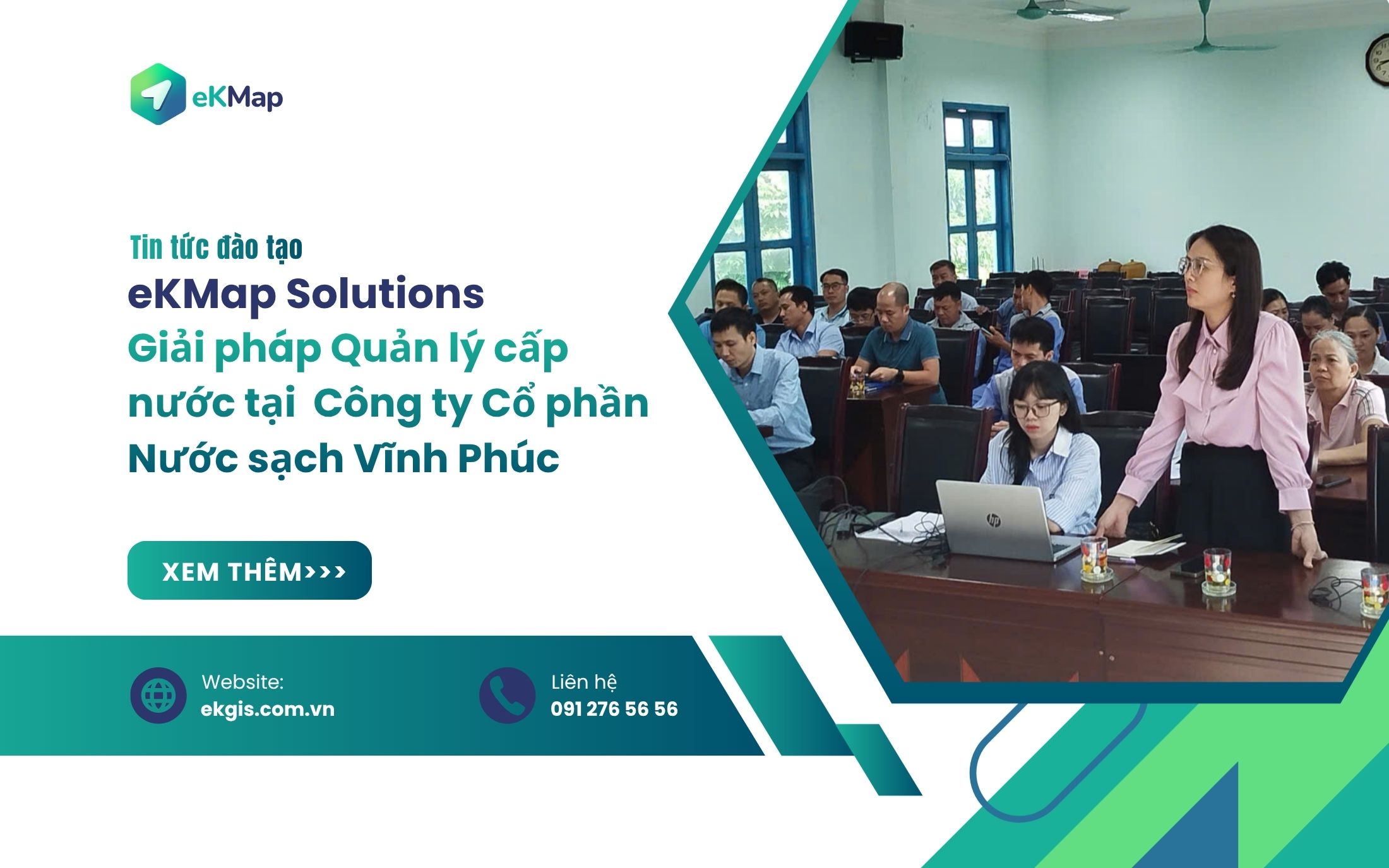 eKMap

Tin tức đào tạo

eKMap Solutions

Giải pháp Quản lý cấp nước tại  Công ty Cổ phần Nước sạch Vĩnh Phúc

XEM THÊM>>>

Website:
ekgis.com.vn

Liên hệ
091 276 56 56

hp